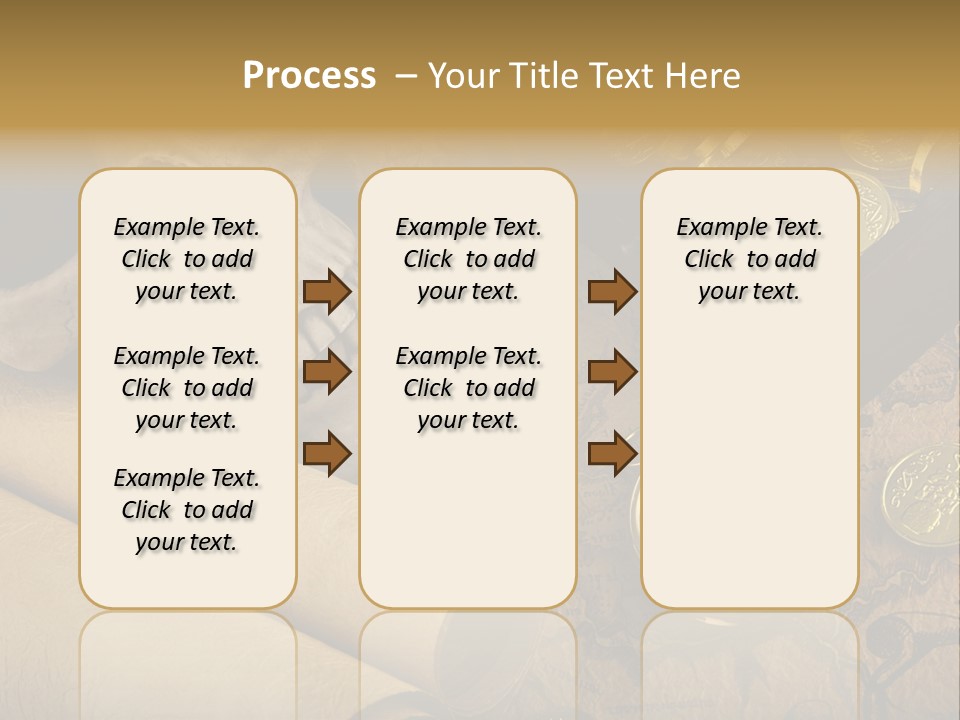 Process – Your Title Text Here

Example Text. Click to add your text.

Example Text. Click to add your text.

Example Text. Click to add your text.

Example Text. Click to add your text.

Example Text. Click to add your text.

Example Text. Click to add your text.